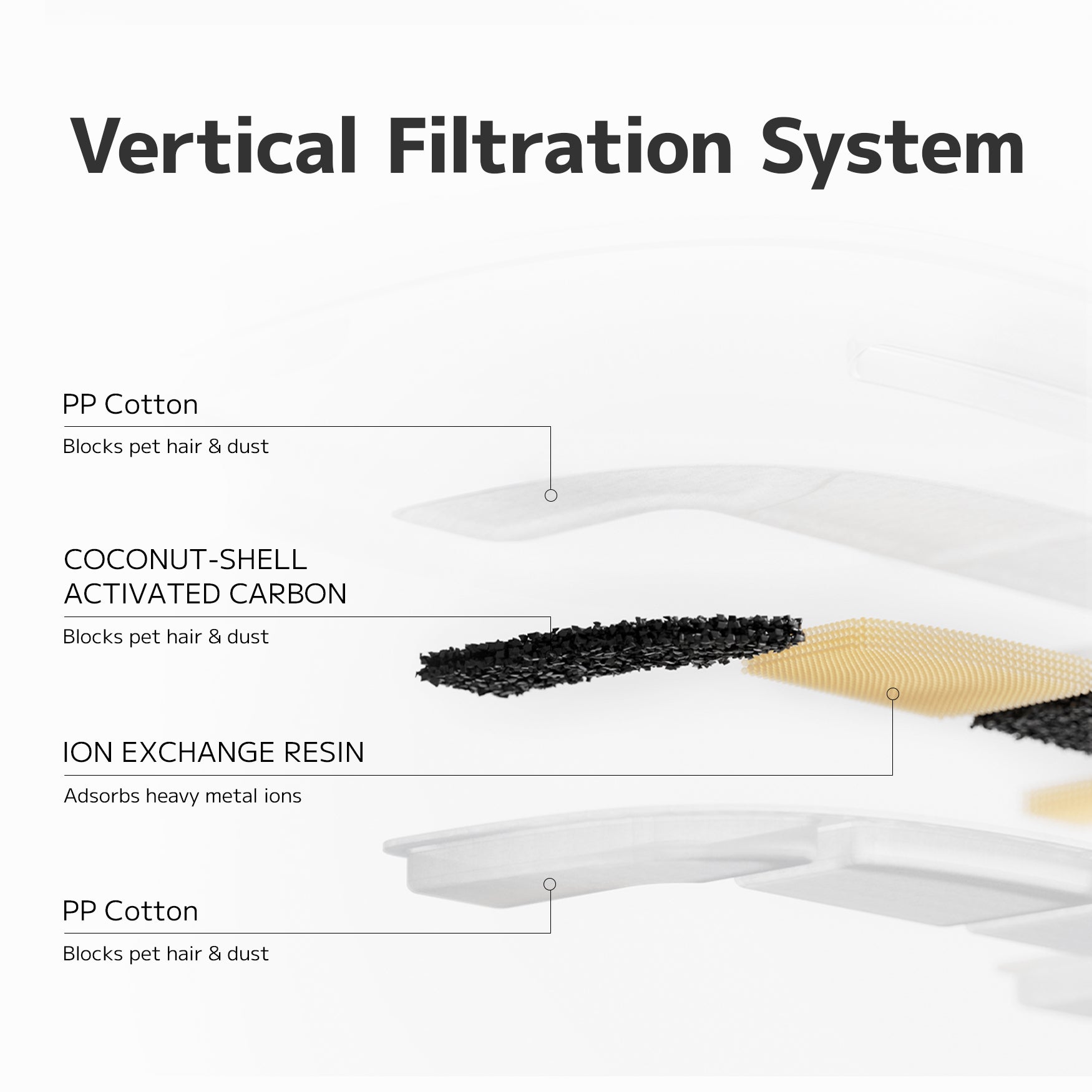 Vertical Filtration System

PP Cotton

Blocks pet hair & dust

COCONUT-SHELL ACTIVATED CARBON

Blocks pet hair & dust

ION EXCHANGE RESIN

Adsorbs heavy metal ions

PP Cotton

Blocks pet hair & dust